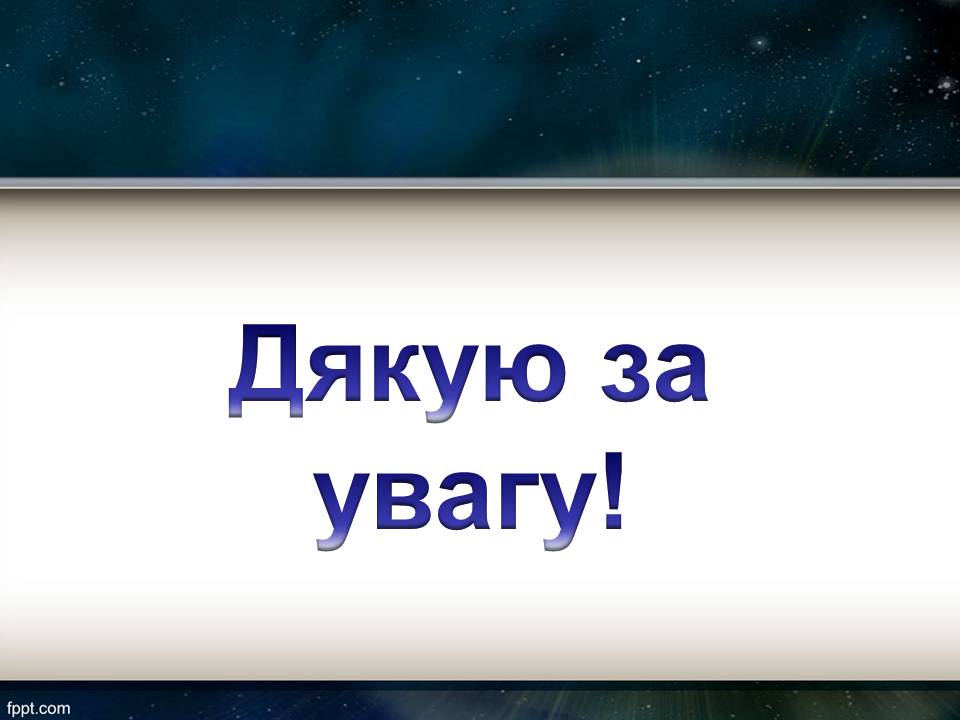 Дякую за увагу!

fppt.com